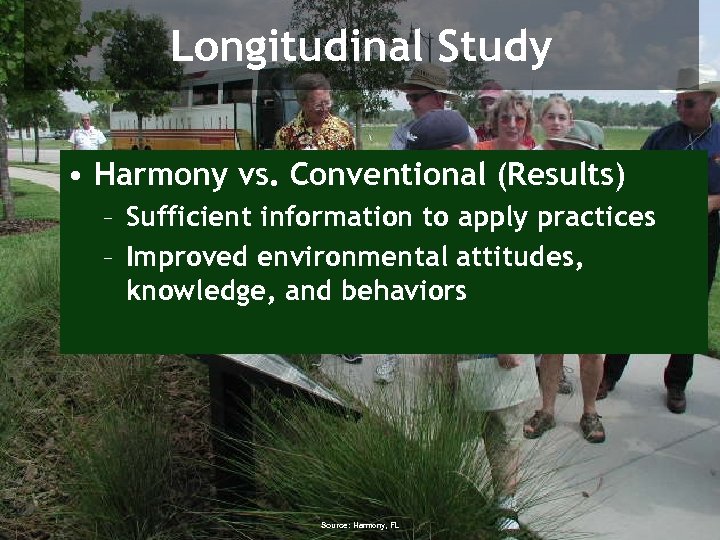 Longitudinal Study

• Harmony vs. Conventional (Results)
– Sufficient information to apply practices
– Improved environmental attitudes, knowledge, and behaviors

Source: Harmony, FL